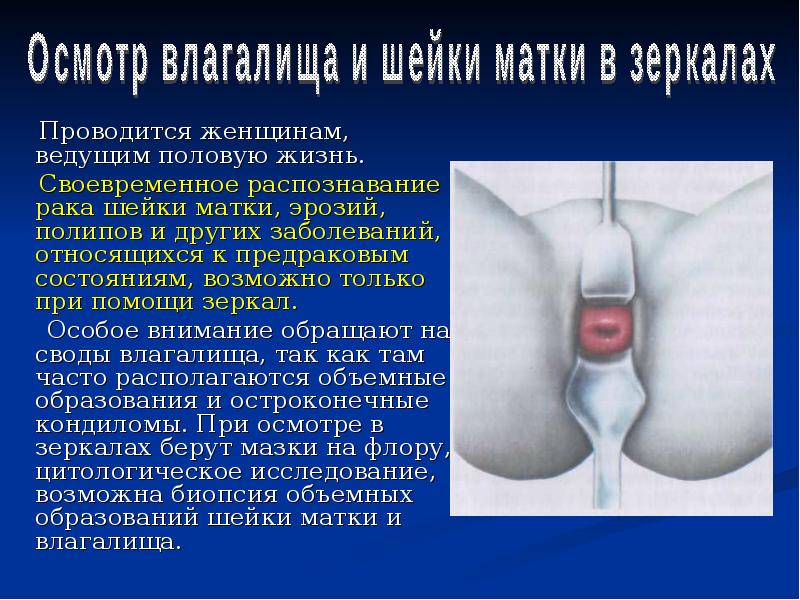 Осмотр влагалища и шейки матки в зеркалах

Проводится женщинам, ведущим половую жизнь.

Своевременное распознавание рака шейки матки, эрозий, полипов и других заболеваний, относящихся к предраковым состояниям, возможно только при помощи зеркал.

Особое внимание обращают на своды влагалища, так как там часто располагаются объемные образования и остроконечные кондиломы. При осмотре в зеркалах берут мазки на флору, цитологическое исследование, возможна биопсия объемных образований шейки матки и влагалища.